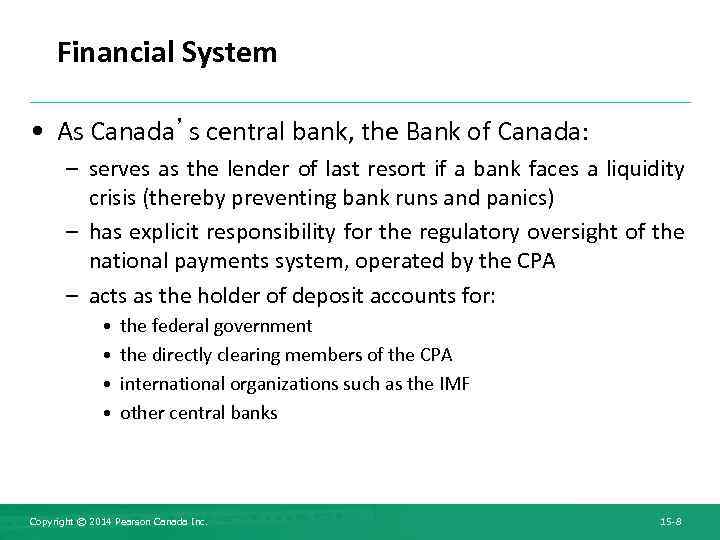 Financial System

• As Canada's central bank, the Bank of Canada:

– serves as the lender of last resort if a bank faces a liquidity crisis (thereby preventing bank runs and panics)

– has explicit responsibility for the regulatory oversight of the national payments system, operated by the CPA

– acts as the holder of deposit accounts for:

• the federal government
• the directly clearing members of the CPA
• international organizations such as the IMF
• other central banks

Copyright © 2014 Pearson Canada Inc.

15-8